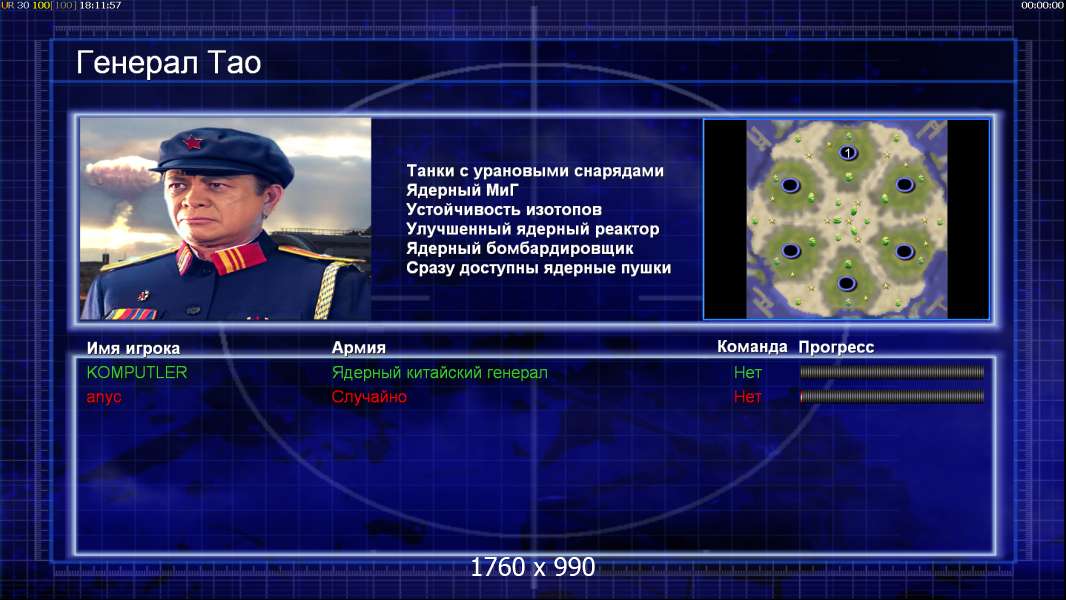 UR 30 100[100] 18:11:57

00:00:00

Генерал Тао

Танки с урановыми снарядами
Ядерный МиГ
Устойчивость изотопов
Улучшенный ядерный реактор
Ядерный бомбардировщик
Сразу доступны ядерные пушки

1

| Имя игрока | Армия | Команда | Прогресс |
|---|---|---|---|
| KOMPUTLER | Ядерный китайский генерал | Нет | |
| anyc | Случайно | Нет | |

1760 x 990